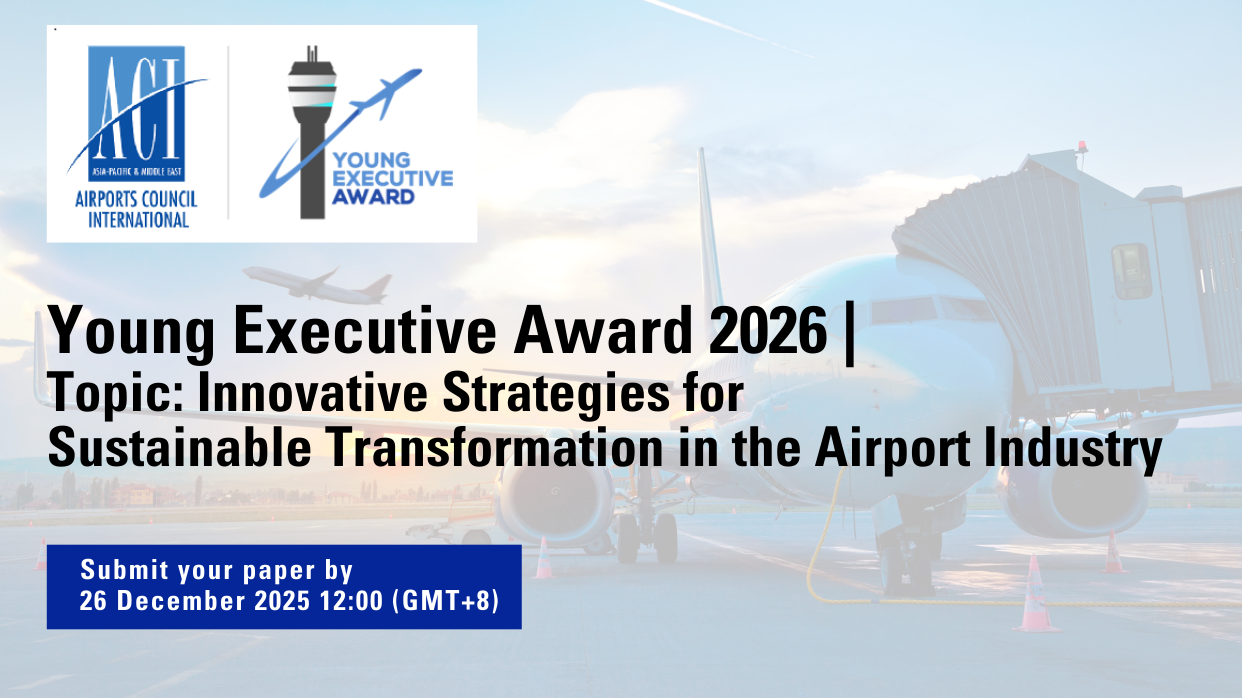 ACI
ASIA-PACIFIC & MIDDLE EAST
AIRPORTS COUNCIL INTERNATIONAL

YOUNG EXECUTIVE AWARD

Young Executive Award 2026 |
Topic: Innovative Strategies for Sustainable Transformation in the Airport Industry

Submit your paper by
26 December 2025 12:00 (GMT+8)